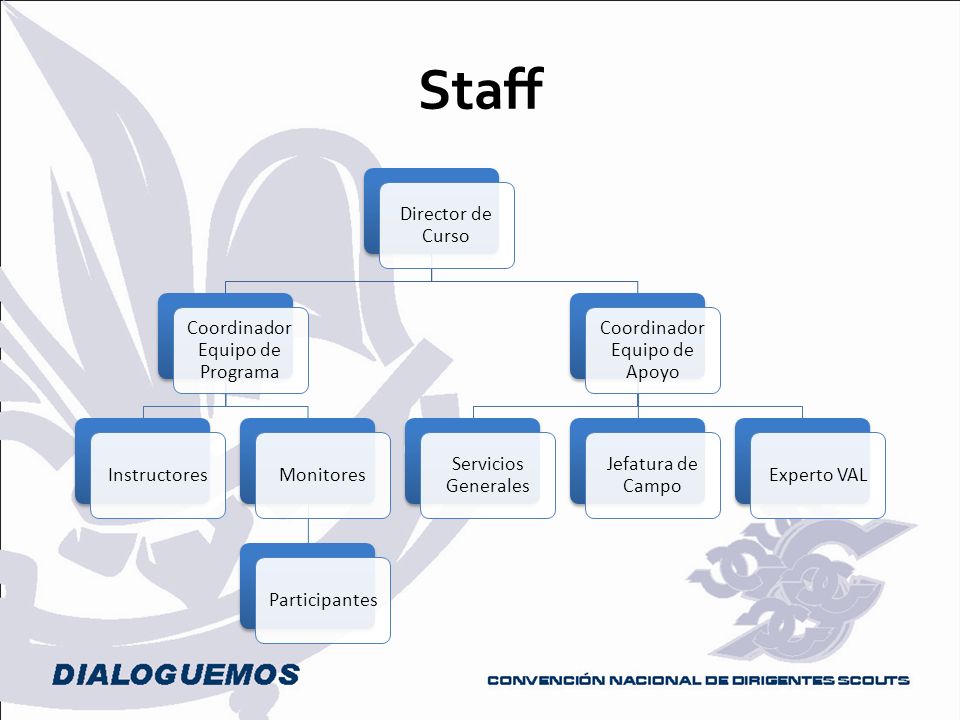 Staff

Director de Curso

Coordinador Equipo de Programa

Coordinador Equipo de Apoyo

Instructores

Monitores

Servicios Generales

Jefatura de Campo

Experto VAL

Participantes

DIALOGUEMOS

CONVENCIÓN NACIONAL DE DIRIGENTES SCOUTS